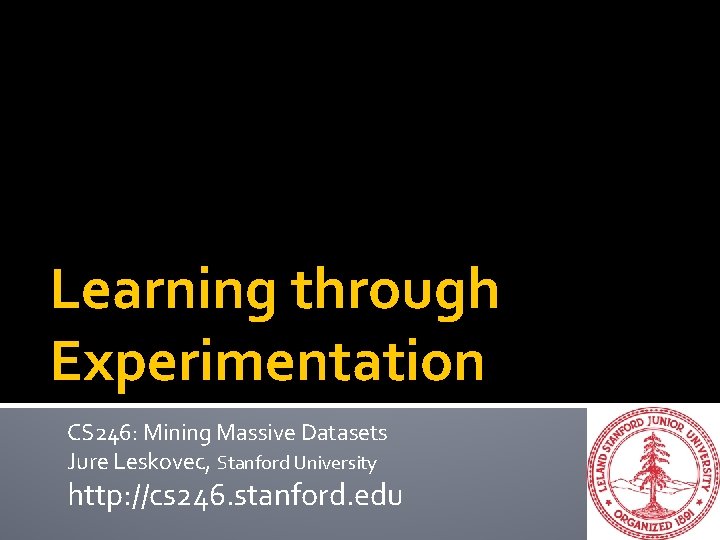 Learning through Experimentation

CS246: Mining Massive Datasets
Jure Leskovec, Stanford University
http://cs246.stanford.edu

LELAND STANFORD JUNIOR UNIVERSITY
ORGANIZED 1891